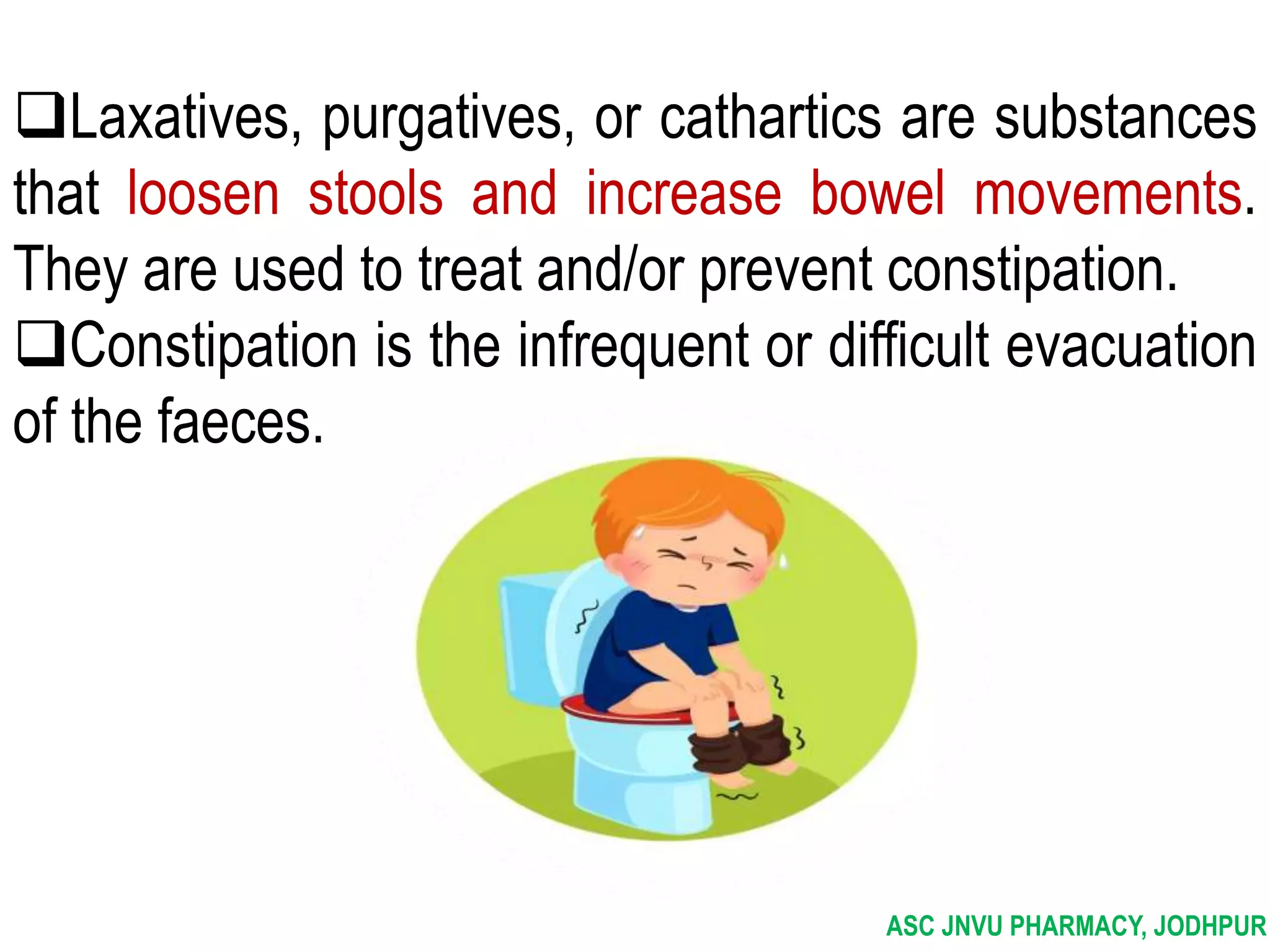 ❑Laxatives, purgatives, or cathartics are substances that loosen stools and increase bowel movements. They are used to treat and/or prevent constipation.

❑Constipation is the infrequent or difficult evacuation of the faeces.

ASC JNVU PHARMACY, JODHPUR